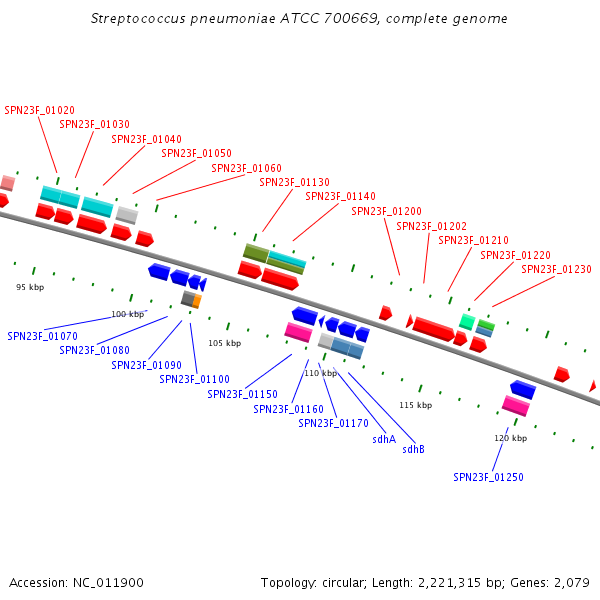 Streptococcus pneumoniae ATCC 700669, complete genome

SPN23F_01020
SPN23F_01030
SPN23F_01040
SPN23F_01050
SPN23F_01060
SPN23F_01130
SPN23F_01140
SPN23F_01200
SPN23F_01202
SPN23F_01210
SPN23F_01220
SPN23F_01230

95 kbp
100 kbp
105 kbp
110 kbp
115 kbp
120 kbp

SPN23F_01070
SPN23F_01080
SPN23F_01090
SPN23F_01100
SPN23F_01150
SPN23F_01160
SPN23F_01170
sdhA
sdhB
SPN23F_01250

Accession: NC_011900

Topology: circular; Length: 2,221,315 bp; Genes: 2,079